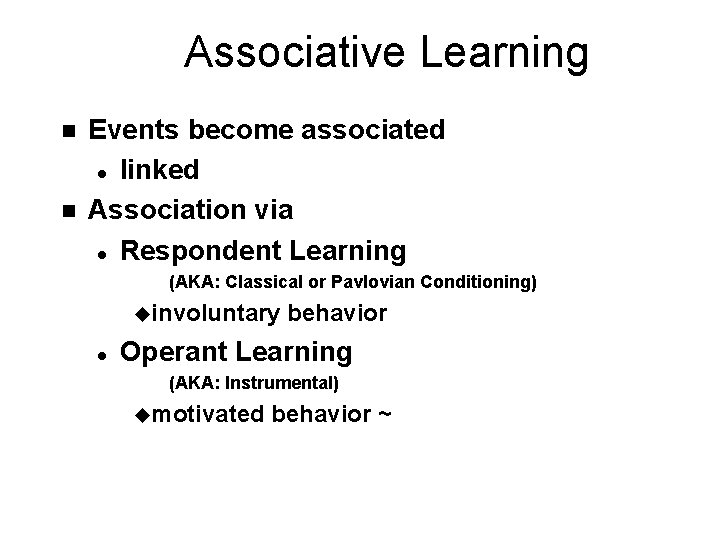 Associative Learning

- Events become associated
  - linked
- Association via
  - Respondent Learning
    (AKA: Classical or Pavlovian Conditioning)
    - involuntary behavior
  - Operant Learning
    (AKA: Instrumental)
    - motivated behavior ~